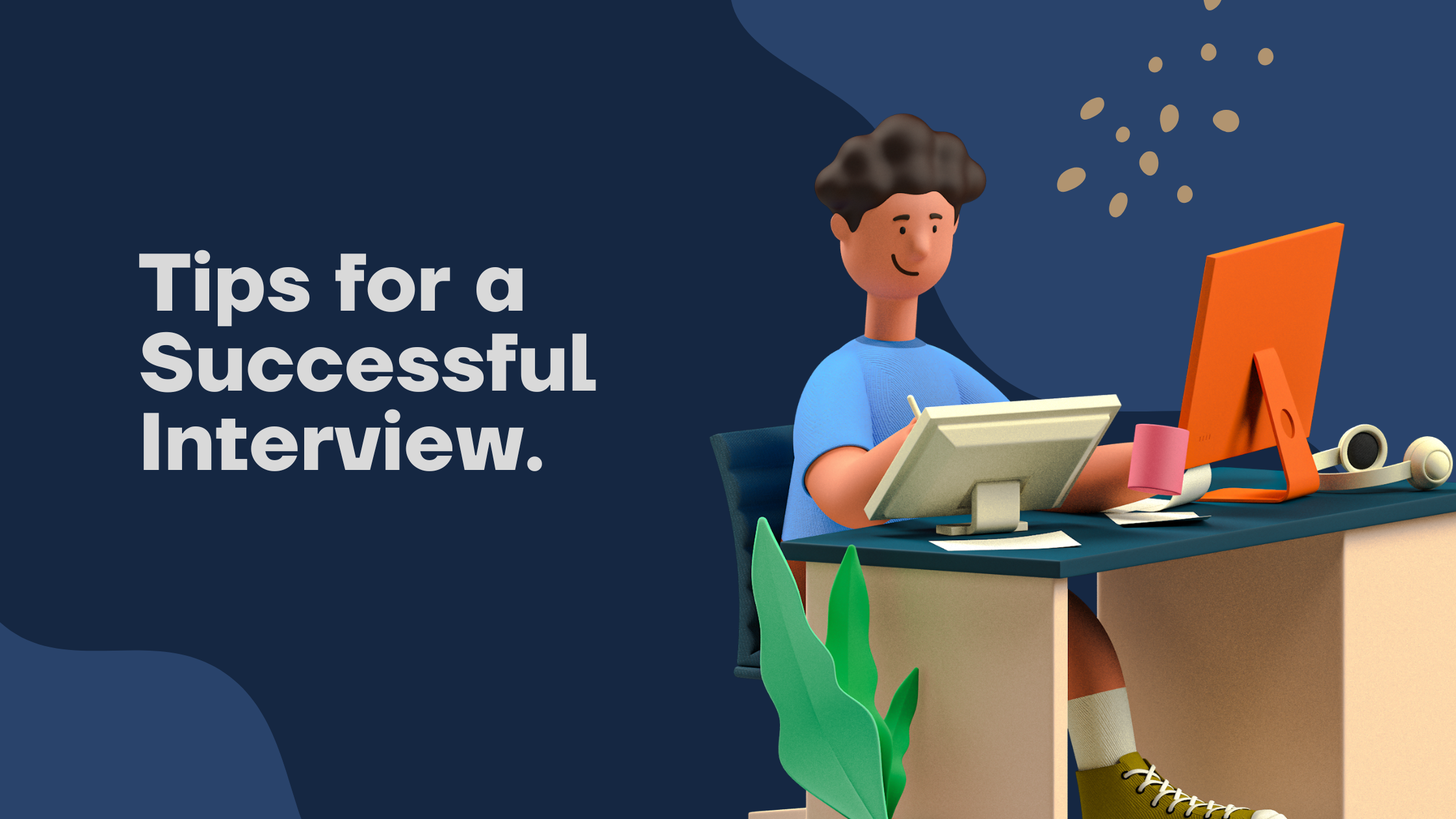 Tips for a Successful Interview.